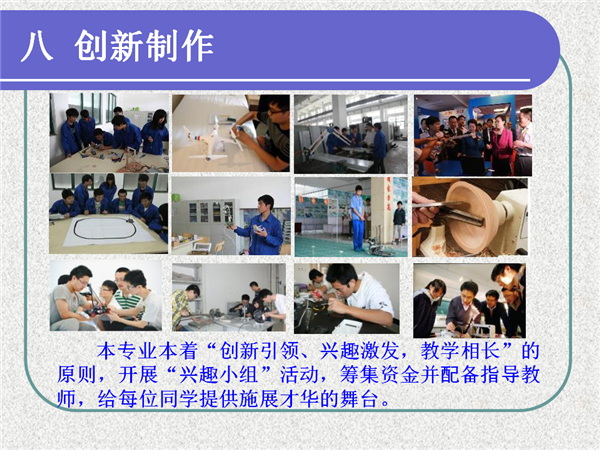 八 创新制作

本专业本着“创新引领、兴趣激发，教学相长”的原则，开展“兴趣小组”活动，筹集资金并配备指导教师，给每位同学提供施展才华的舞台。